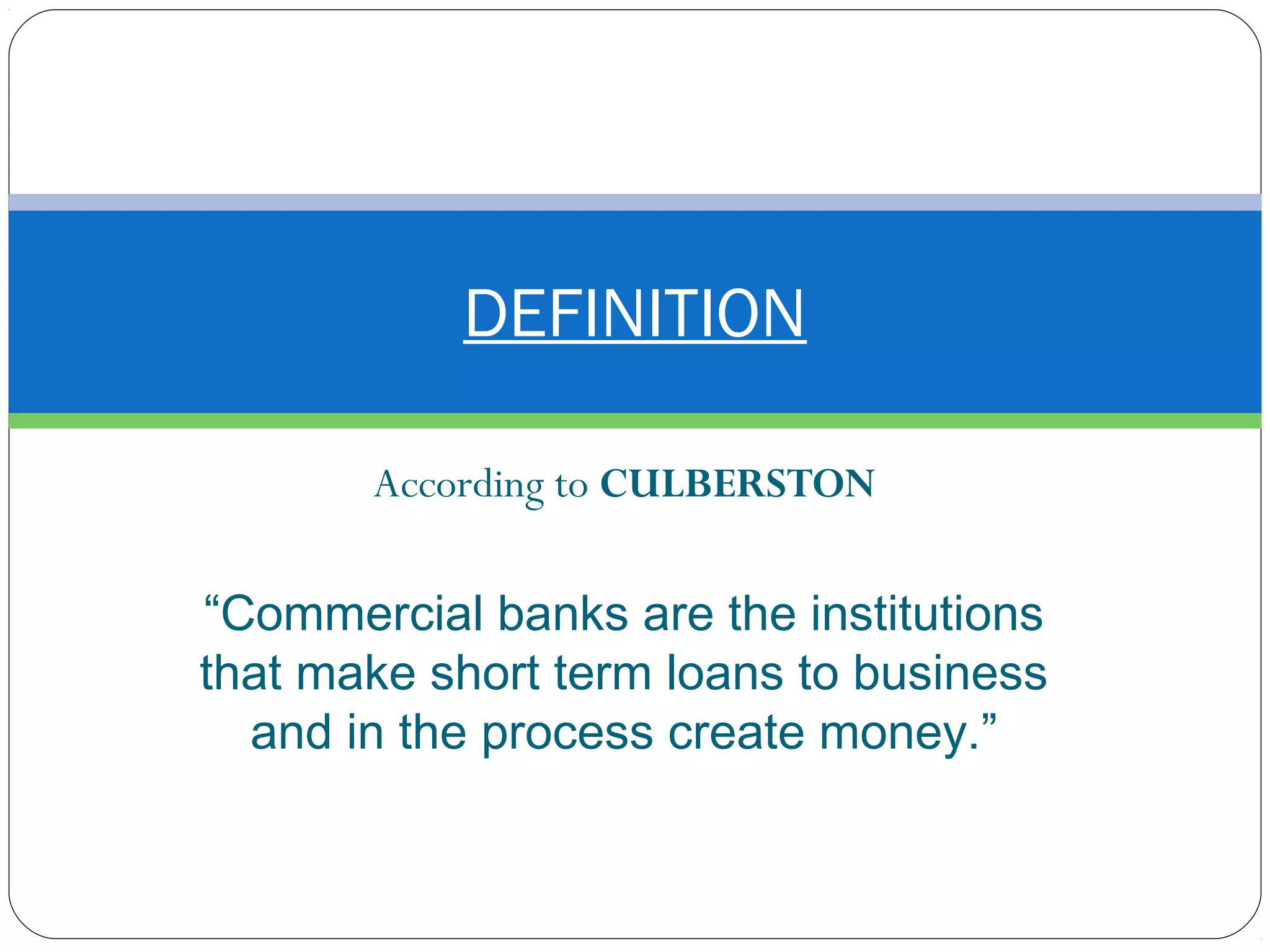 DEFINITION

According to CULBERSTON

“Commercial banks are the institutions that make short term loans to business and in the process create money.”